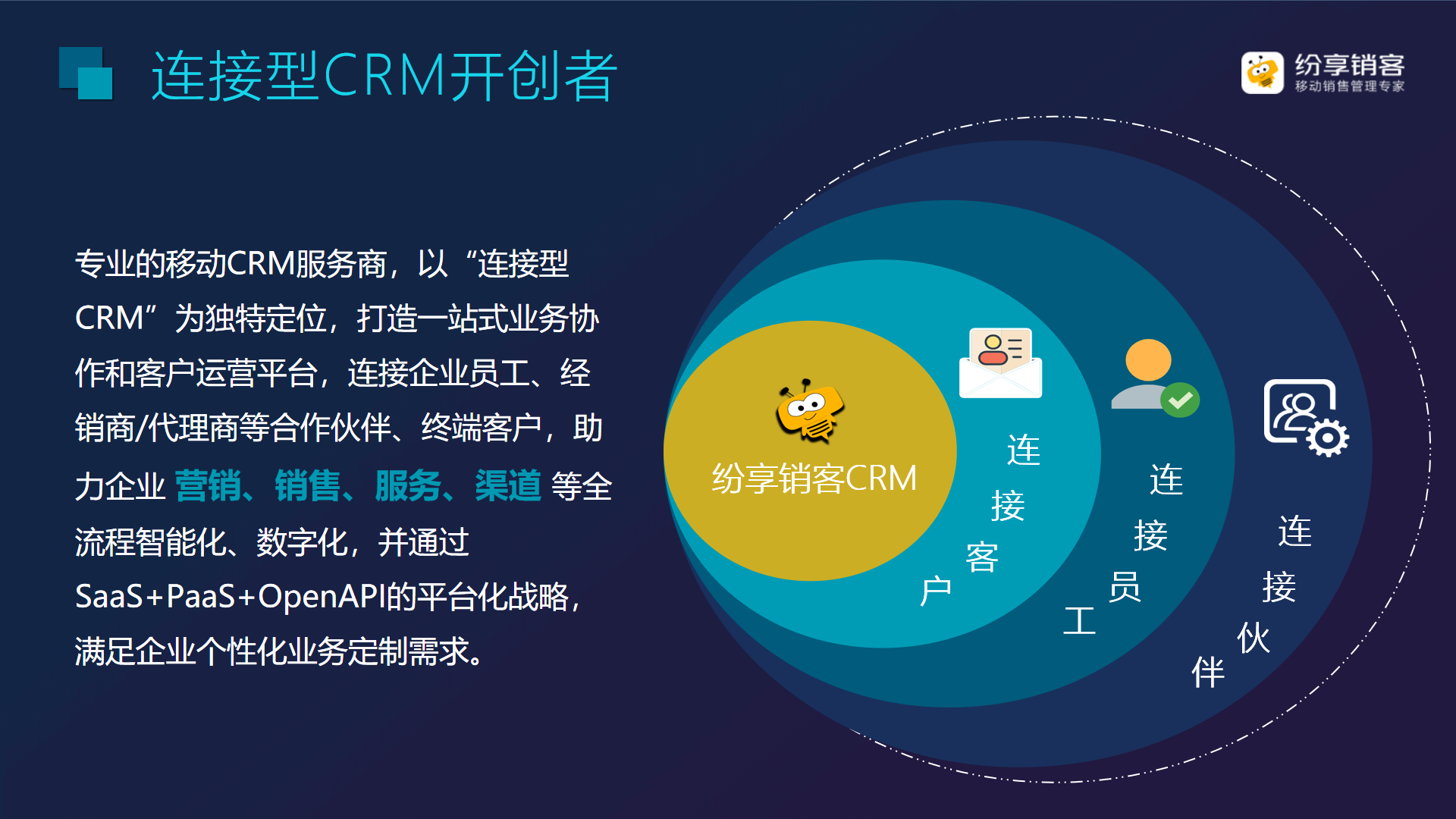 连接型CRM开创者

纷享销客
移动销售管理专家

专业的移动CRM服务商，以“连接型CRM”为独特定位，打造一站式业务协作和客户运营平台，连接企业员工、经销商/代理商等合作伙伴、终端客户，助力企业 营销、销售、服务、渠道 等全流程智能化、数字化，并通过SaaS+PaaS+OpenAPI的平台化战略，满足企业个性化业务定制需求。

纷享销客CRM

连接客户

连接员工

连接伙伴